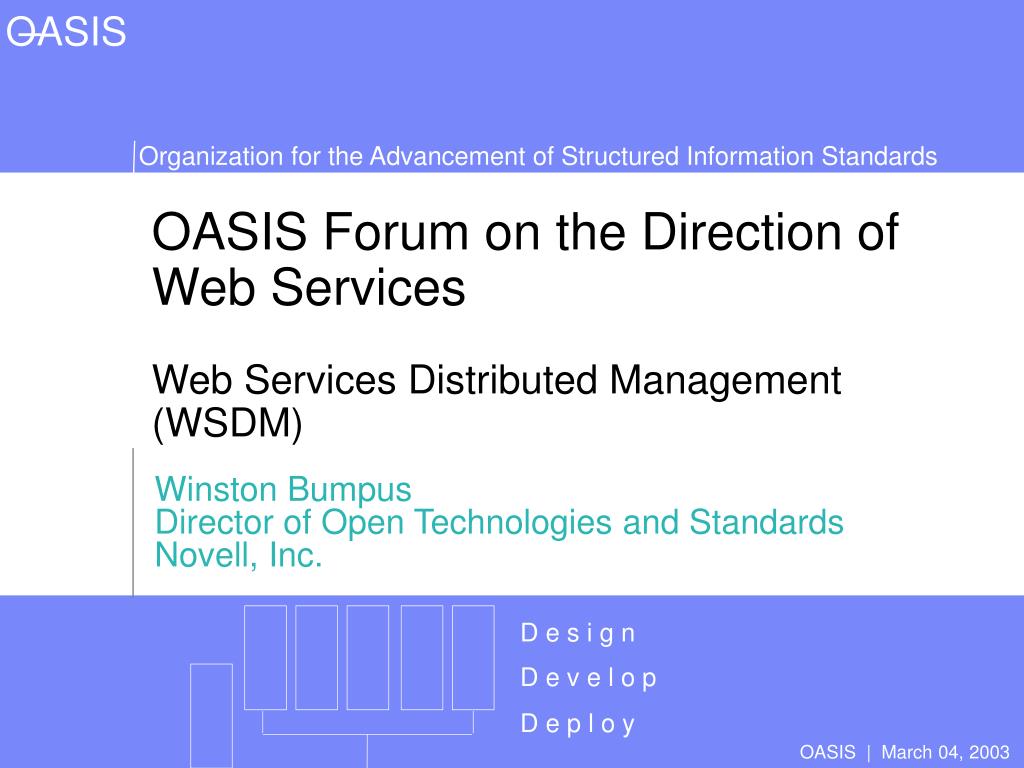 OASIS

Organization for the Advancement of Structured Information Standards

OASIS Forum on the Direction of Web Services

Web Services Distributed Management (WSDM)

Winston Bumpus
Director of Open Technologies and Standards
Novell, Inc.

D e s i g n
D e v e l o p
D e p l o y

OASIS | March 04, 2003